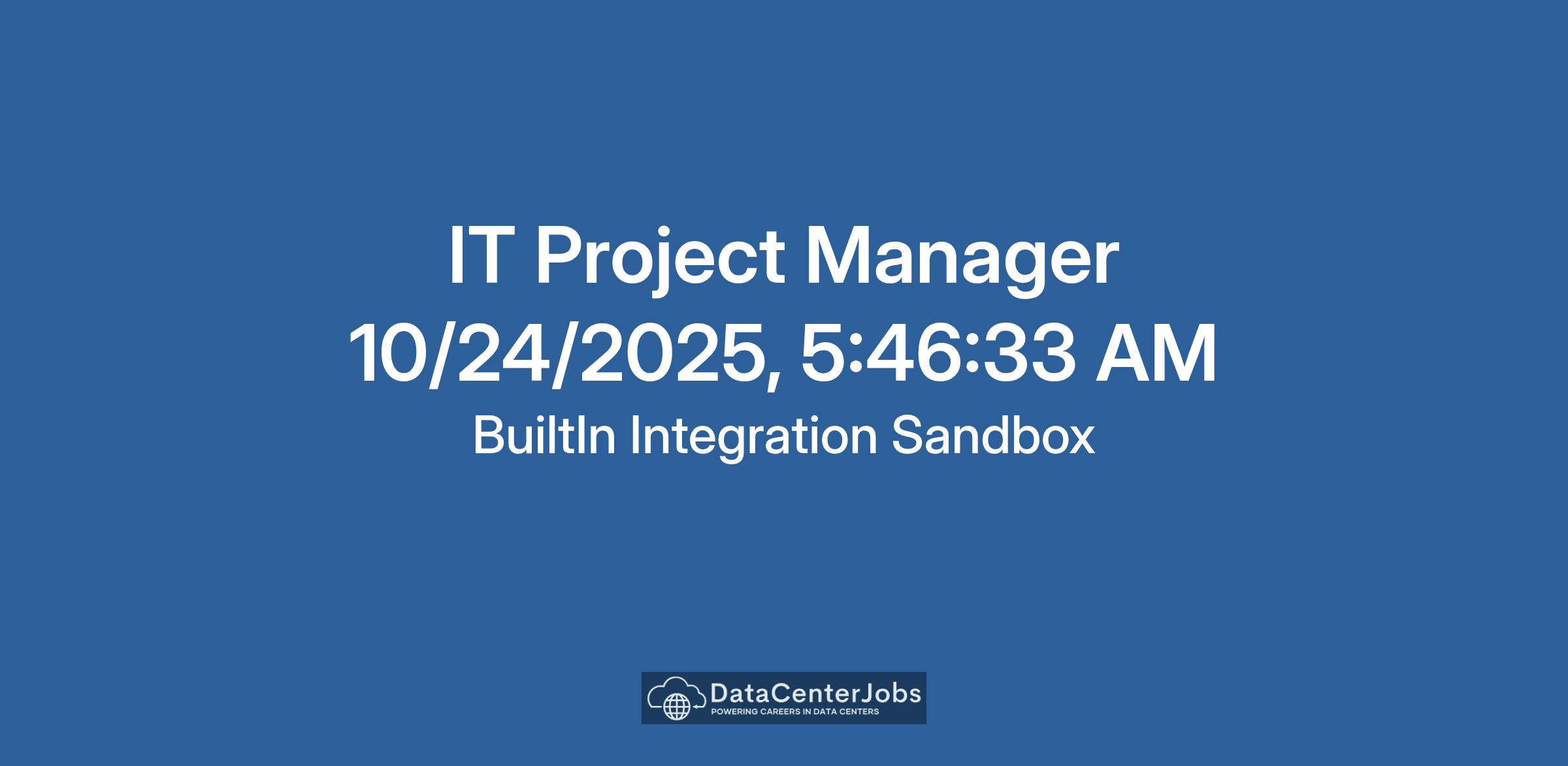 IT Project Manager
10/24/2025, 5:46:33 AM
BuiltIn Integration Sandbox

DataCenterJobs
POWERING CAREERS IN DATA CENTERS